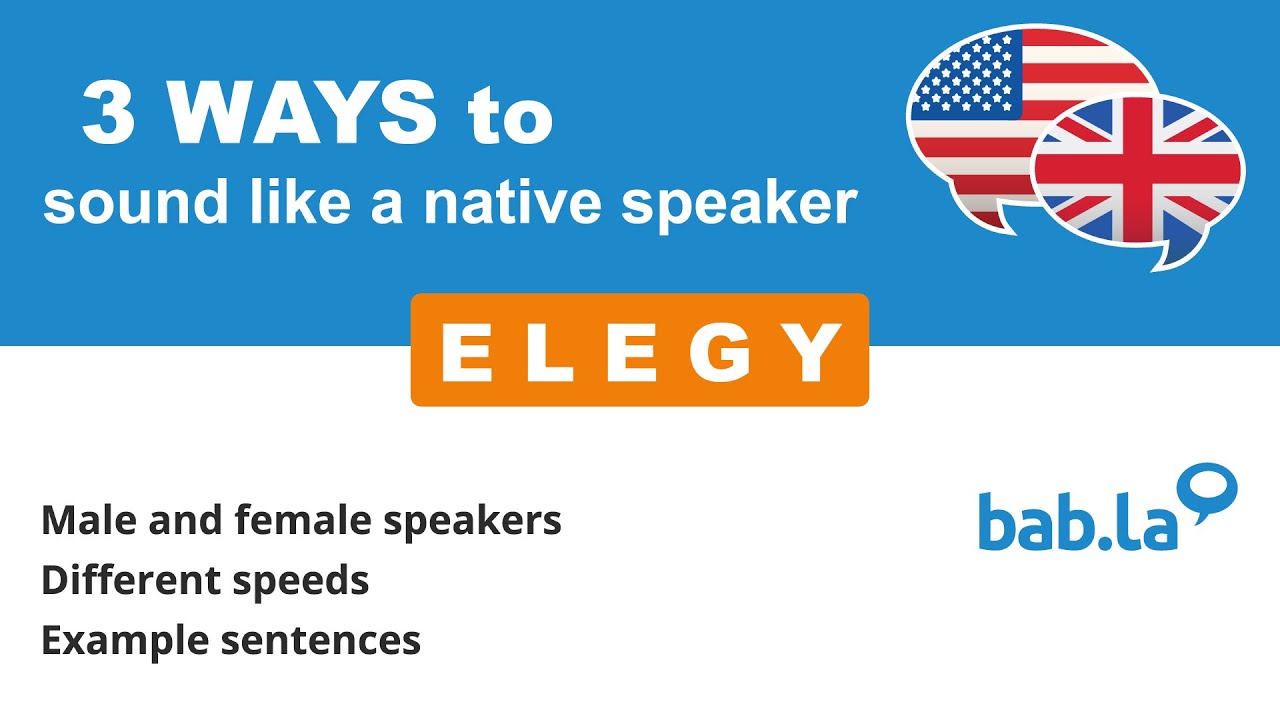 3 WAYS to
sound like a native speaker

ELEGY

Male and female speakers
Different speeds
Example sentences

bab.la